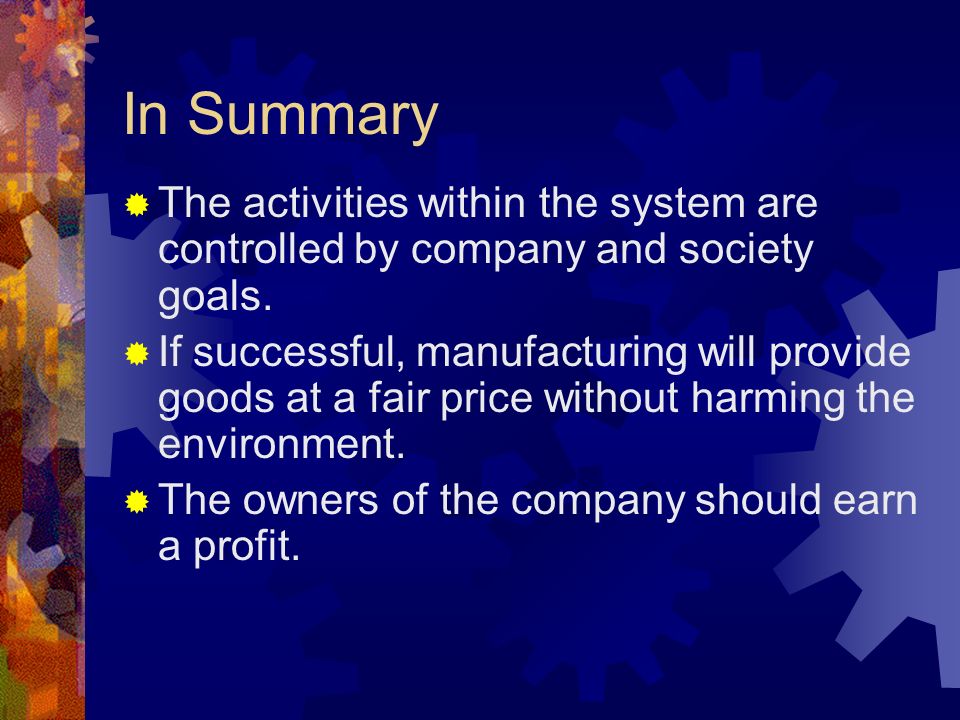 In Summary

The activities within the system are controlled by company and society goals.

If successful, manufacturing will provide goods at a fair price without harming the environment.

The owners of the company should earn a profit.